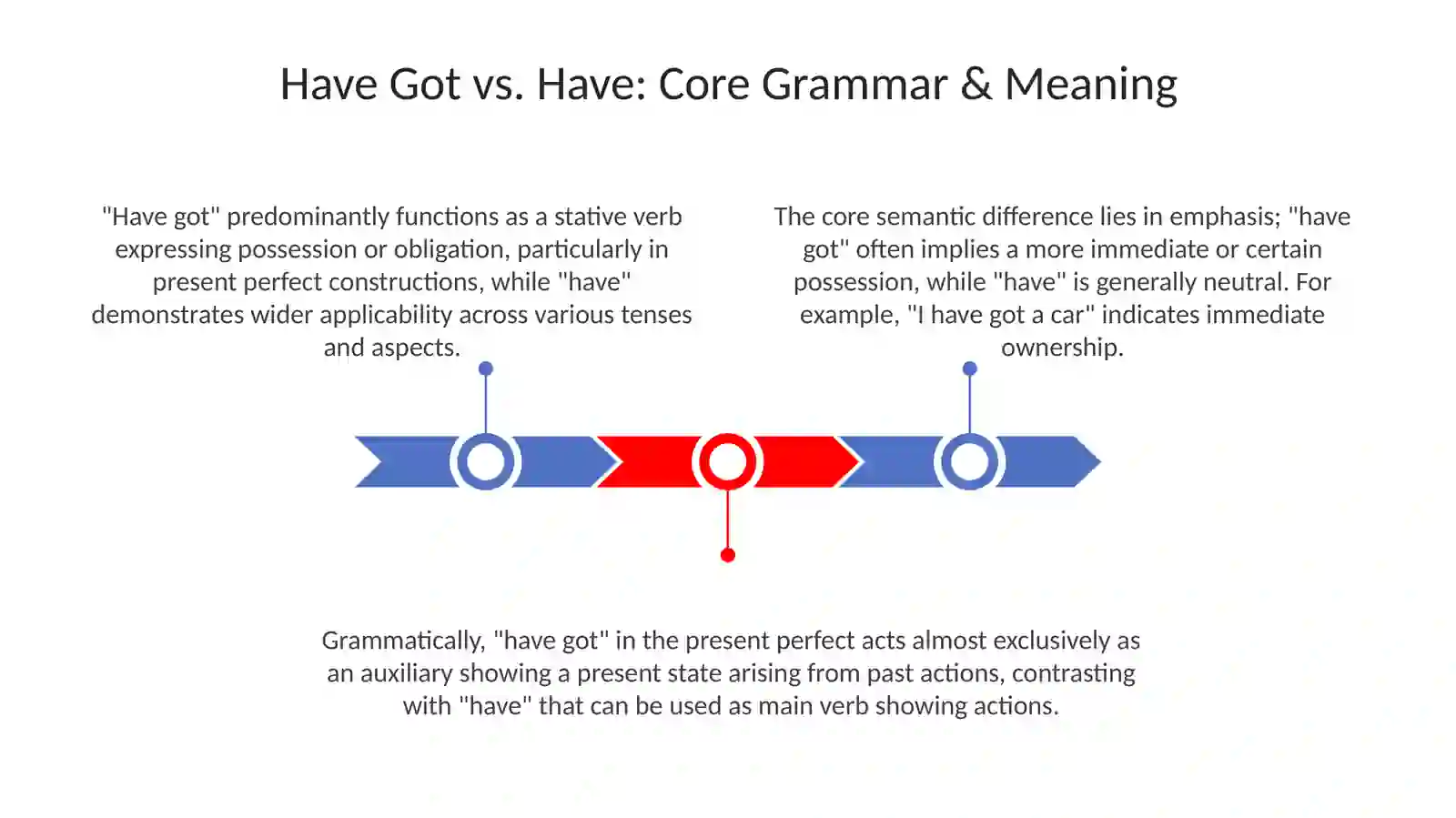 Have Got vs. Have: Core Grammar & Meaning

"Have got" predominantly functions as a stative verb expressing possession or obligation, particularly in present perfect constructions, while "have" demonstrates wider applicability across various tenses and aspects.

The core semantic difference lies in emphasis; "have got" often implies a more immediate or certain possession, while "have" is generally neutral. For example, "I have got a car" indicates immediate ownership.

Grammatically, "have got" in the present perfect acts almost exclusively as an auxiliary showing a present state arising from past actions, contrasting with "have" that can be used as main verb showing actions.